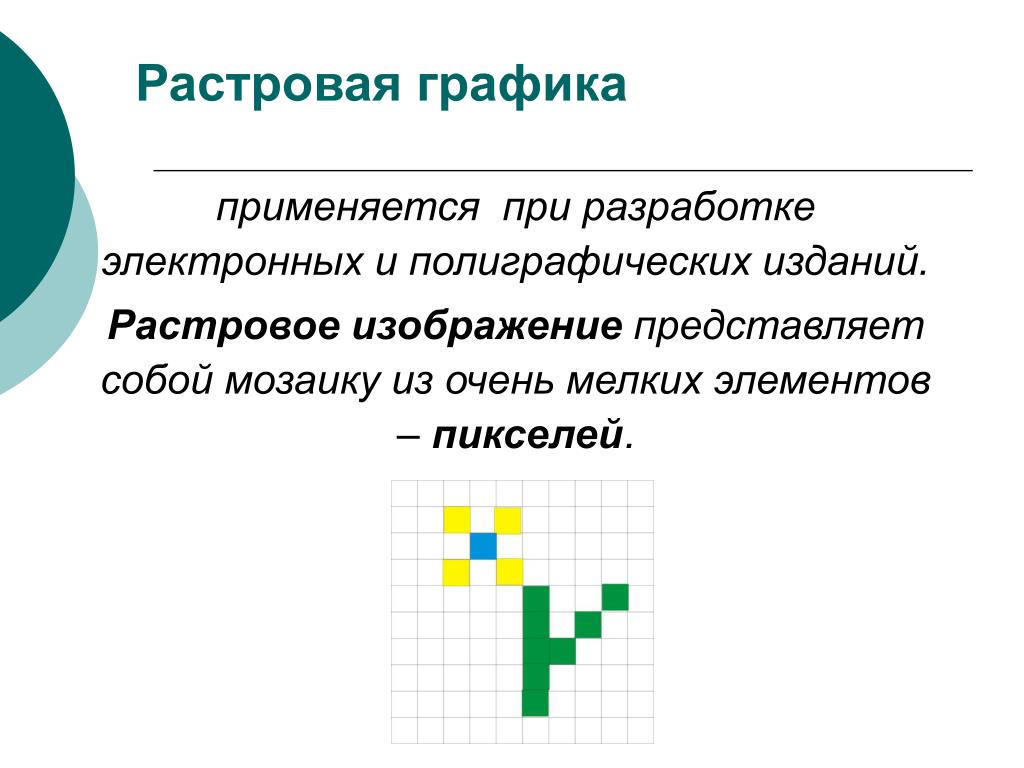 Растровая графика

применяется при разработке электронных и полиграфических изданий.

Растровое изображение представляет собой мозаику из очень мелких элементов – пикселей.